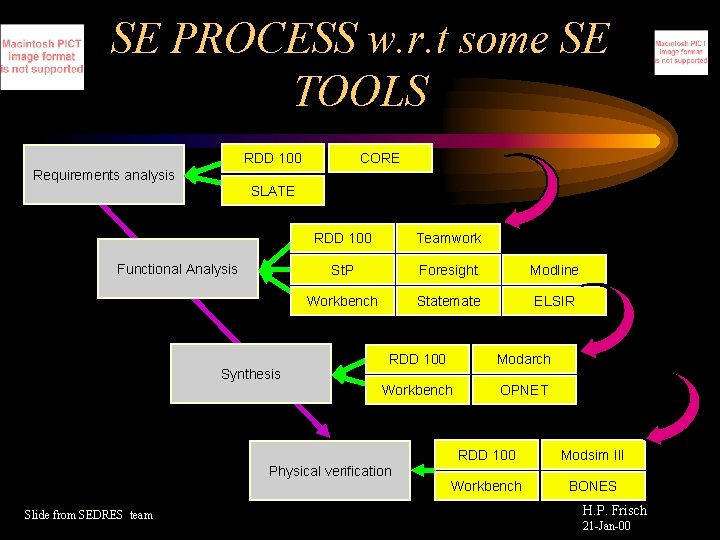 Macintosh PICT image format is not supported

SE PROCESS w.r.t some SE TOOLS

Macintosh PICT image format is not supported

Requirements analysis

RDD 100

CORE

SLATE

Functional Analysis

RDD 100

Teamwork

StP

Foresight

Modline

Workbench

Statemate

ELSIR

Synthesis

RDD 100

Modarch

Workbench

OPNET

Physical verification

RDD 100

Modsim III

Workbench

BONES

Slide from SEDRES team

H.P. Frisch
21-Jan-00